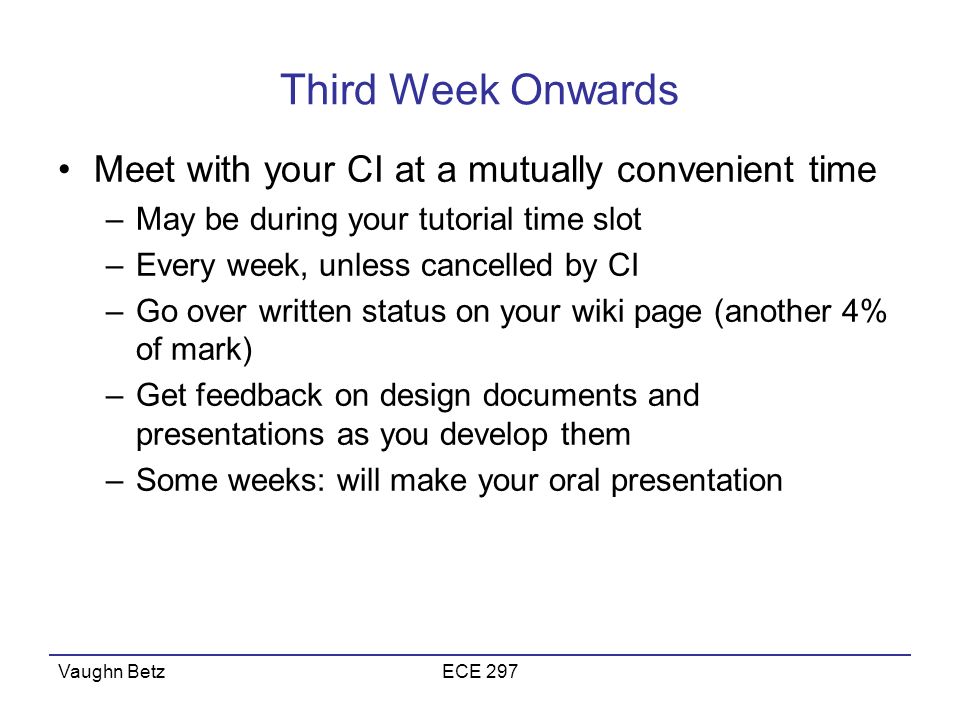 Third Week Onwards

• Meet with your CI at a mutually convenient time
  – May be during your tutorial time slot
  – Every week, unless cancelled by CI
  – Go over written status on your wiki page (another 4% of mark)
  – Get feedback on design documents and presentations as you develop them
  – Some weeks: will make your oral presentation

Vaughn Betz

ECE 297